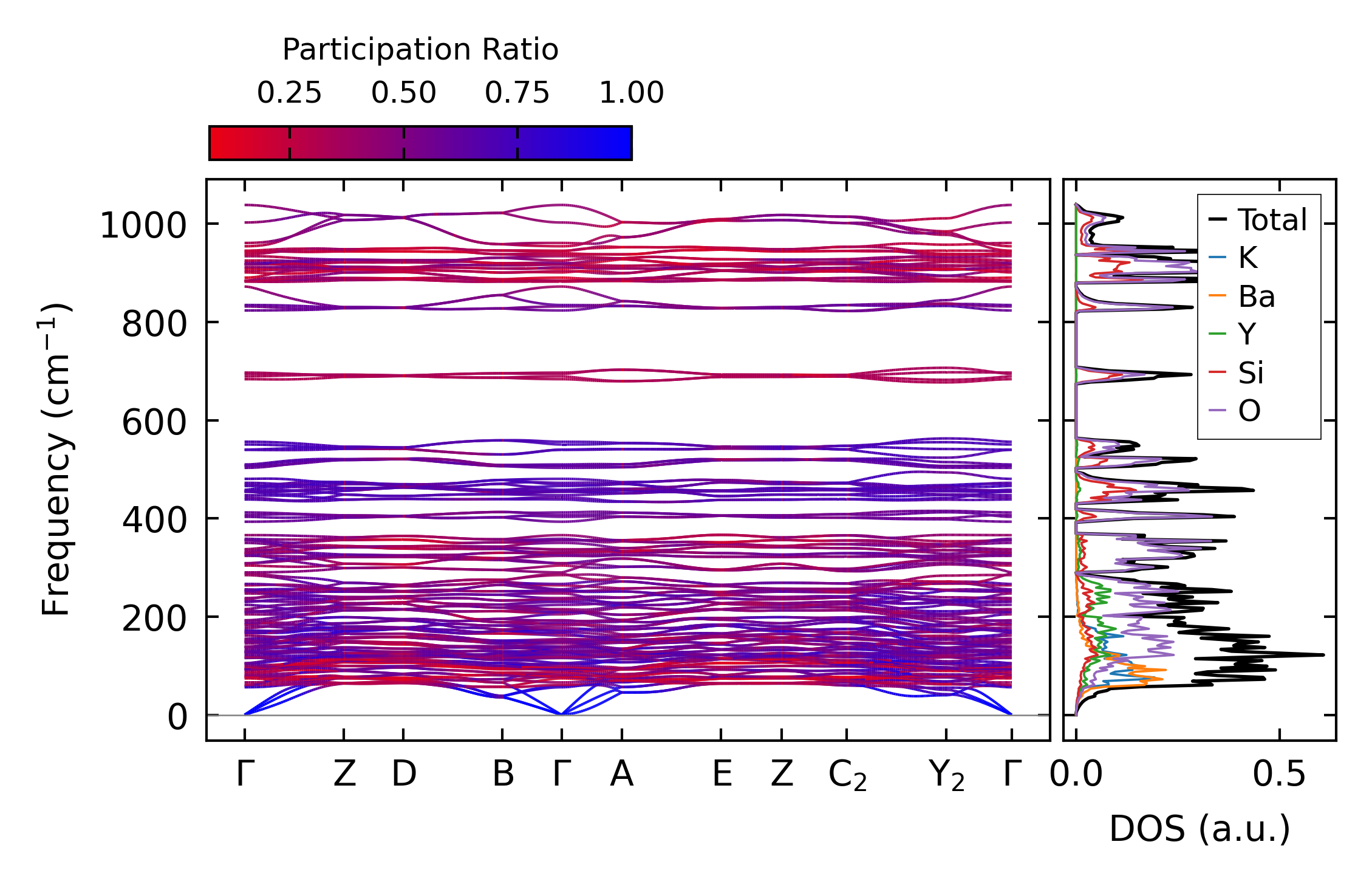 Participation Ratio

0.25 0.50 0.75 1.00

Frequency ($cm^{-1}$)

1000
800
600
400
200
0

Γ Z D B Γ A E Z $C_2$ $Y_2$ Γ

Total
K
Ba
Y
Si
O

0.0 0.5

DOS (a.u.)